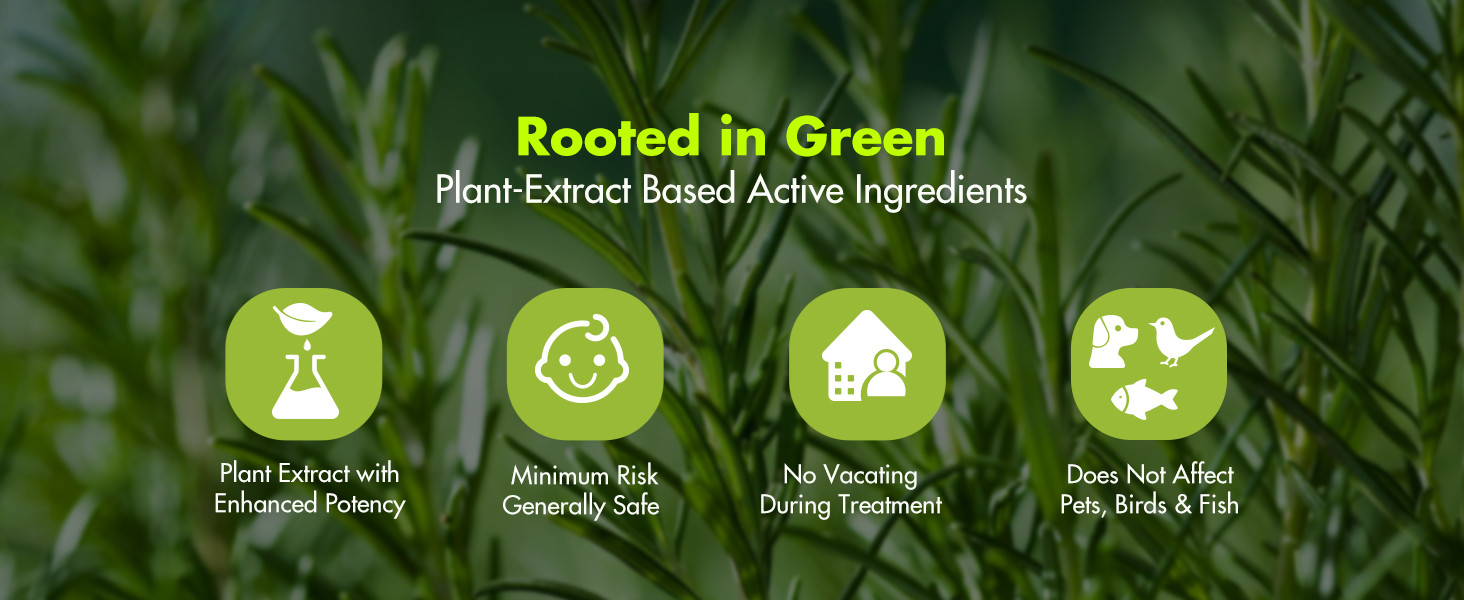 Rooted in Green
Plant-Extract Based Active Ingredients

Plant Extract with Enhanced Potency

Minimum Risk Generally Safe

No Vacating During Treatment

Does Not Affect Pets, Birds & Fish